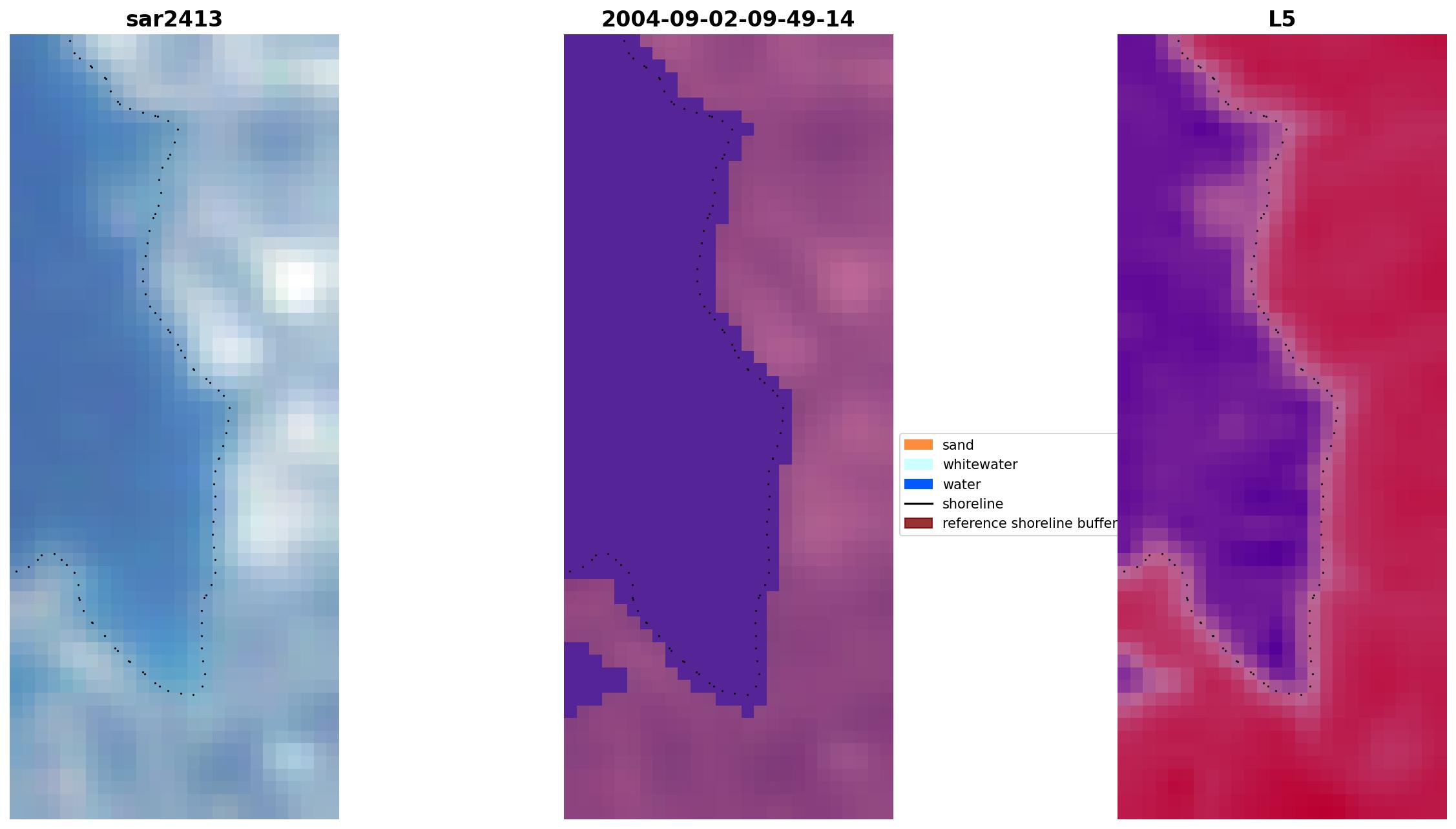 sar2413

2004-09-02-09-49-14

L5

sand
whitewater
water
shoreline
reference shoreline buffer